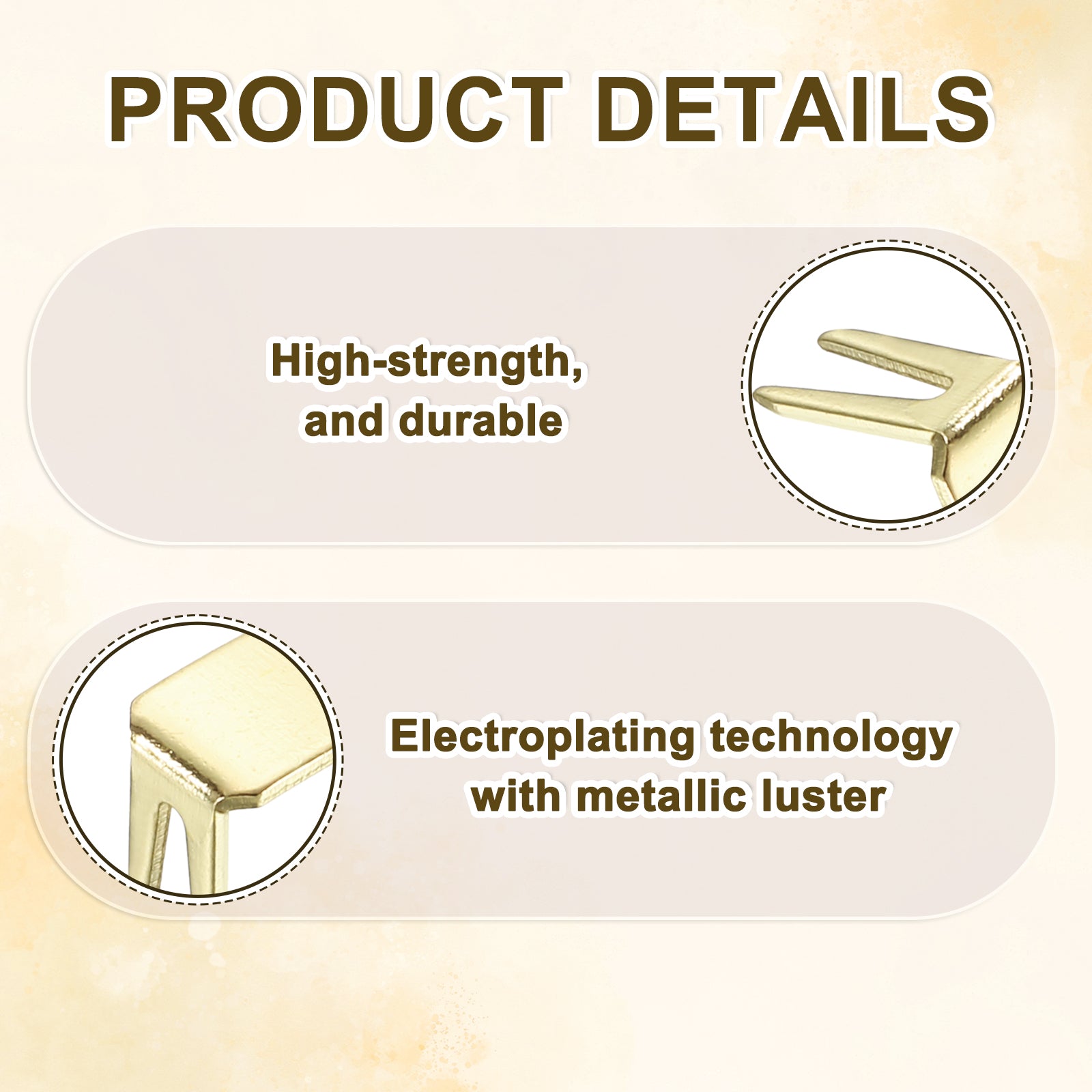 PRODUCT DETAILS

High-strength, and durable

Electroplating technology with metallic luster